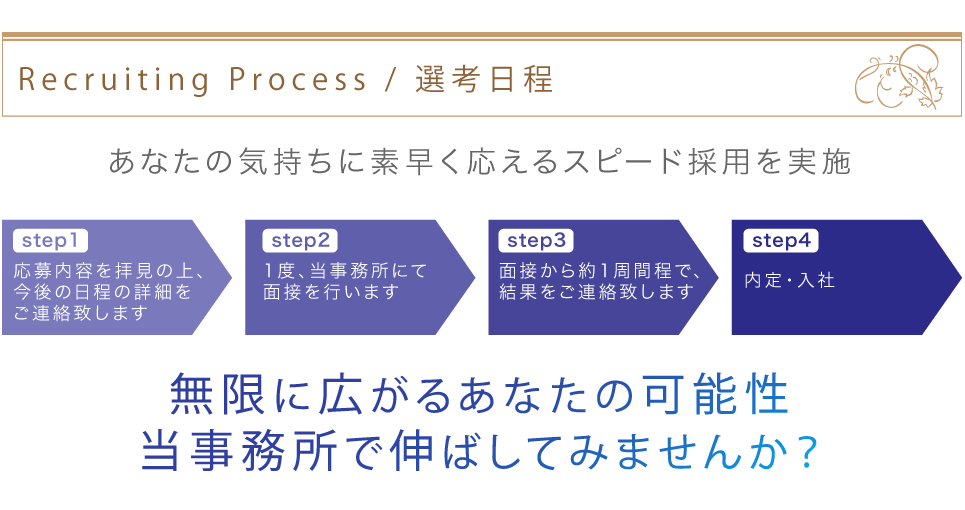 Recruiting Process / 選考日程

あなたの気持ちに素早く応えるスピード採用を実施

step1
応募内容を拝見の上、今後の日程の詳細をご連絡致します

step2
1度、当事務所にて面接を行います

step3
面接から約1周間程で、結果をご連絡致します

step4
内定・入社

無限に広がるあなたの可能性
当事務所で伸ばしてみませんか？